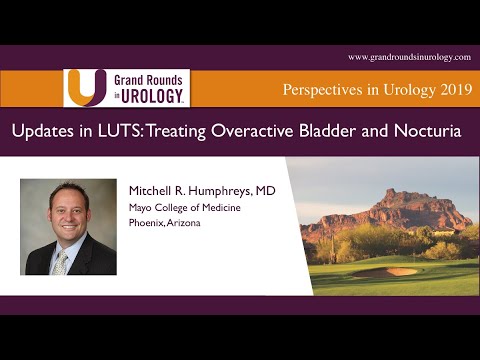 www.grandroundsinurology.com

Grand Rounds in UROLOGY

Perspectives in Urology 2019

Updates in LUTS: Treating Overactive Bladder and Nocturia

Mitchell R. Humphreys, MD
Mayo College of Medicine
Phoenix, Arizona